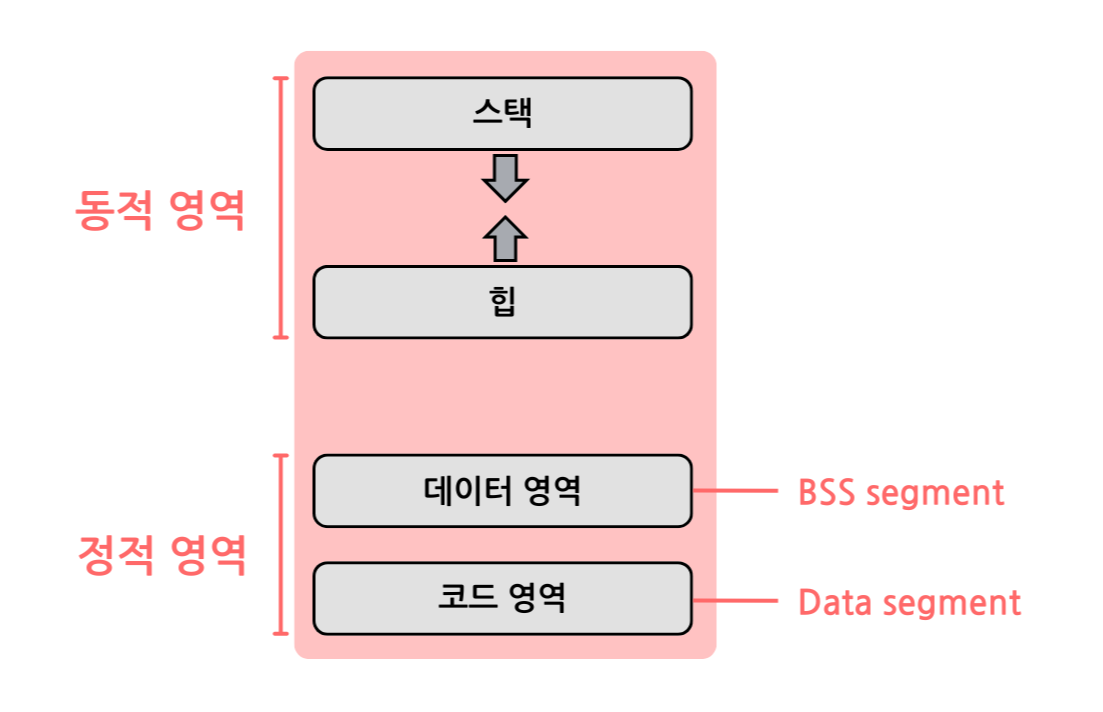 동적 영역

스택

힙

정적 영역

데이터 영역

BSS segment

코드 영역

Data segment